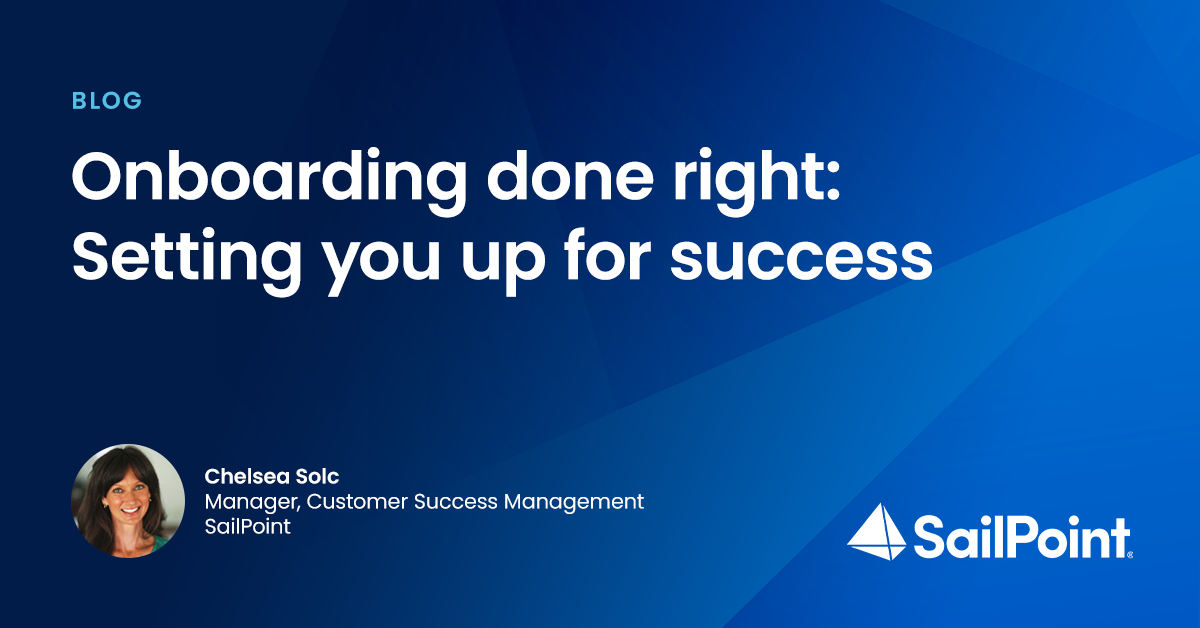 BLOG

Onboarding done right: Setting you up for success

Chelsea Solc
Manager, Customer Success Management
SailPoint

SailPoint